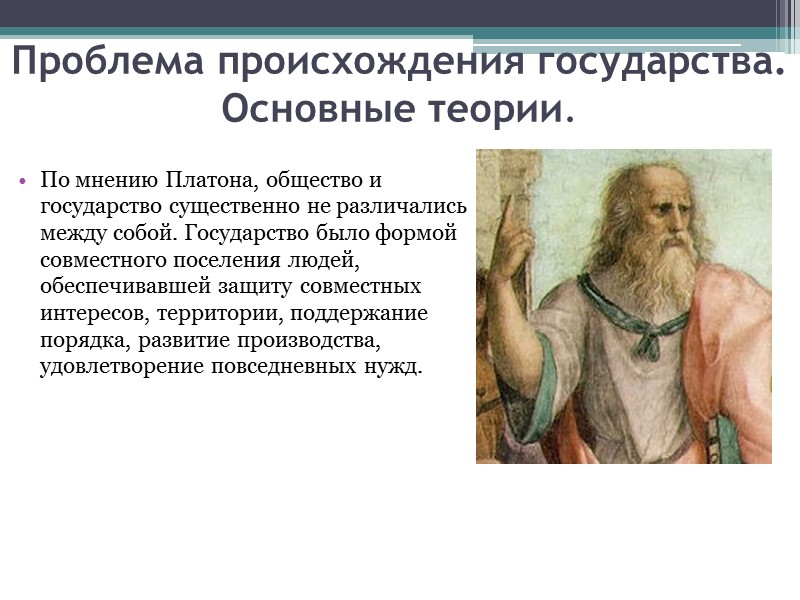 Проблема происхождения государства. Основные теории.

• По мнению Платона, общество и государство существенно не различались между собой. Государство было формой совместного поселения людей, обеспечивавшей защиту совместных интересов, территории, поддержание порядка, развитие производства, удовлетворение повседневных нужд.